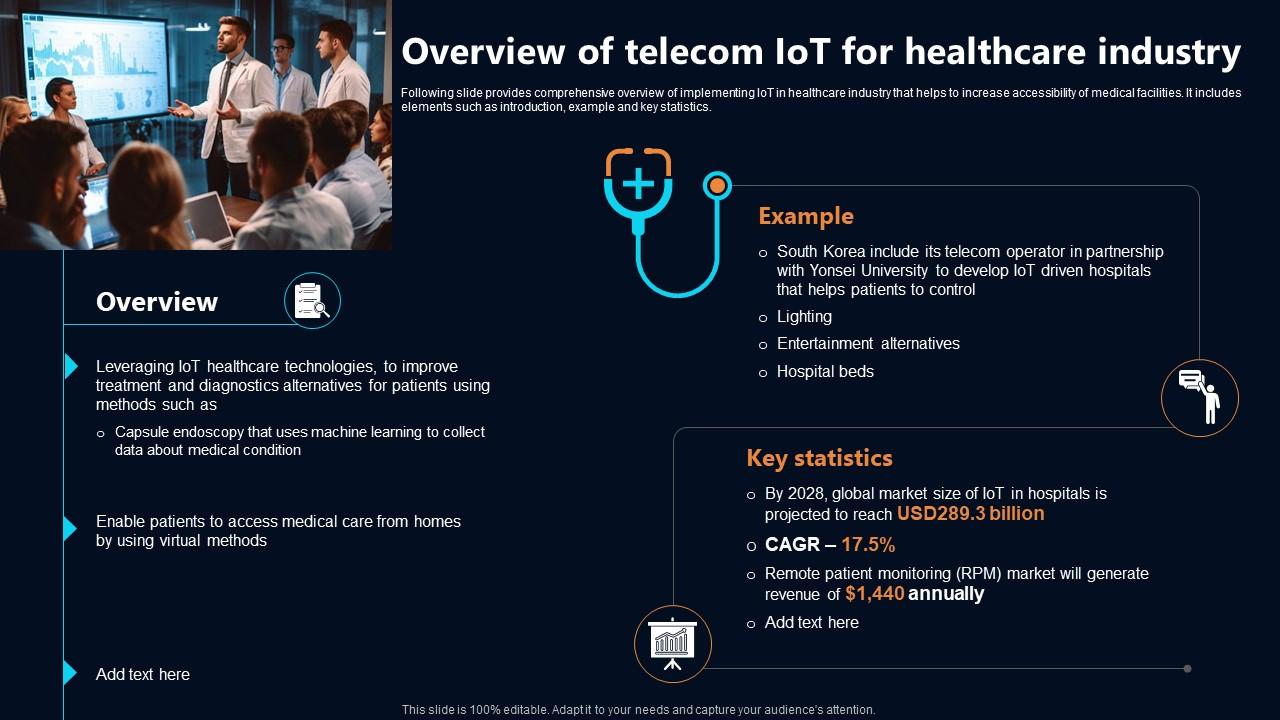 Overview of telecom IoT for healthcare industry

Following slide provides comprehensive overview of implementing IoT in healthcare industry that helps to increase accessibility of medical facilities. It includes elements such as introduction, example and key statistics.

Overview

Leveraging IoT healthcare technologies, to improve treatment and diagnostics alternatives for patients using methods such as

o Capsule endoscopy that uses machine learning to collect data about medical condition

Enable patients to access medical care from homes by using virtual methods

Add text here

Example

o South Korea include its telecom operator in partnership with Yonsei University to develop IoT driven hospitals that helps patients to control

o Lighting

o Entertainment alternatives

o Hospital beds

Key statistics

o By 2028, global market size of IoT in hospitals is projected to reach USD289.3 billion

o CAGR – 17.5%

o Remote patient monitoring (RPM) market will generate revenue of $1,440 annually

o Add text here

This slide is 100% editable. Adapt it to your needs and capture your audience's attention.